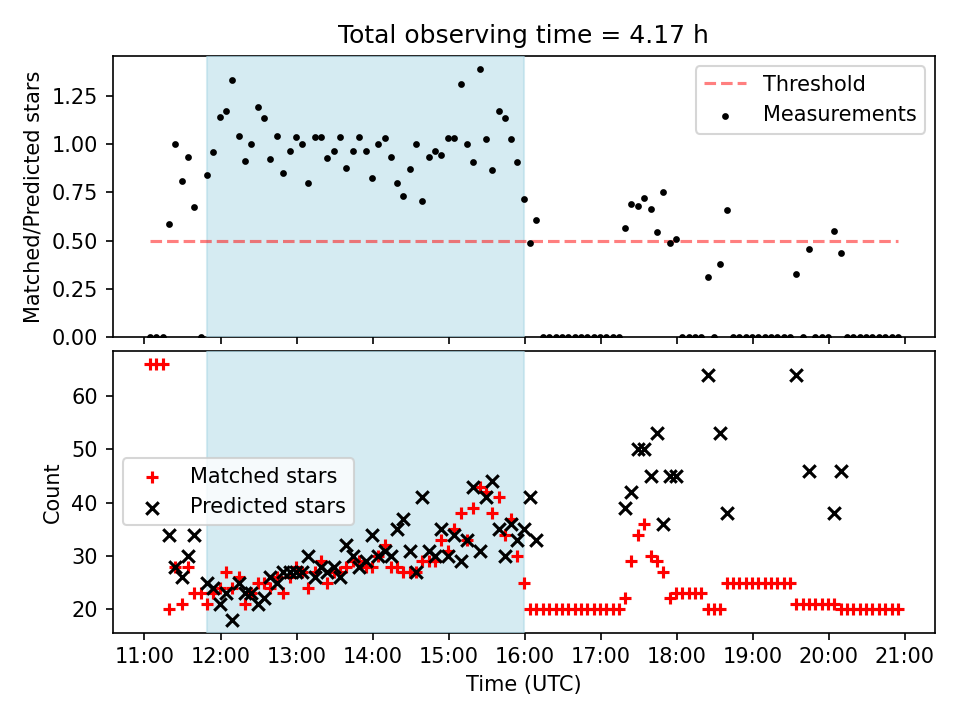 Total observing time = 4.17 h

Matched/Predicted stars

1.25
1.00
0.75
0.50
0.25
0.00

Threshold
Measurements

Count

60
50
40
30
20

Matched stars
Predicted stars

11:00 12:00 13:00 14:00 15:00 16:00 17:00 18:00 19:00 20:00 21:00

Time (UTC)